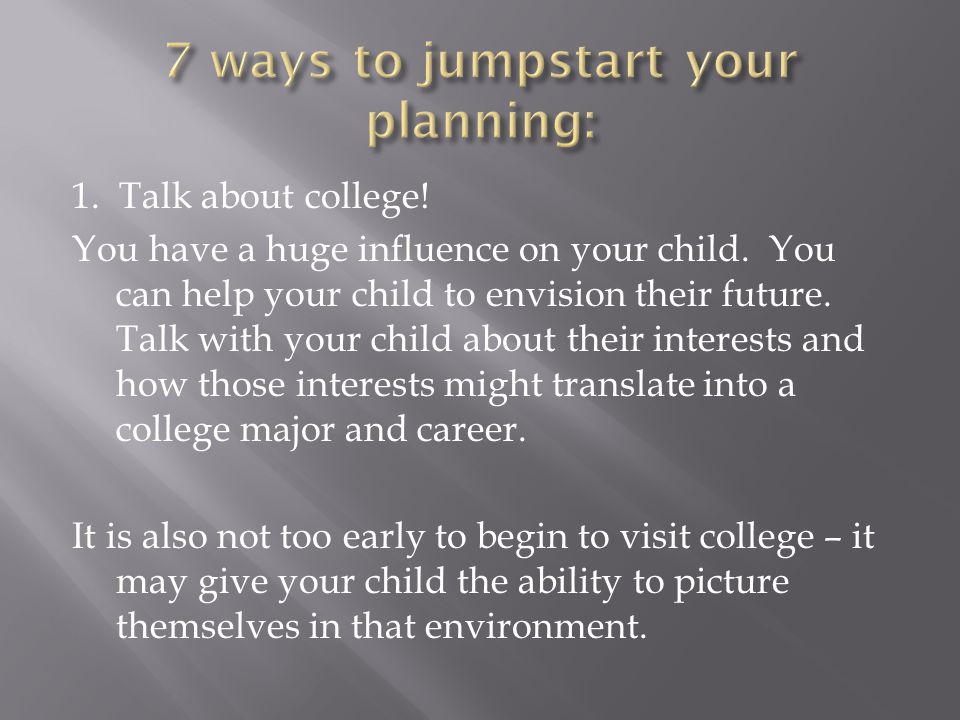 7 ways to jumpstart your planning:

1. Talk about college!

You have a huge influence on your child. You can help your child to envision their future. Talk with your child about their interests and how those interests might translate into a college major and career.

It is also not too early to begin to visit college – it may give your child the ability to picture themselves in that environment.